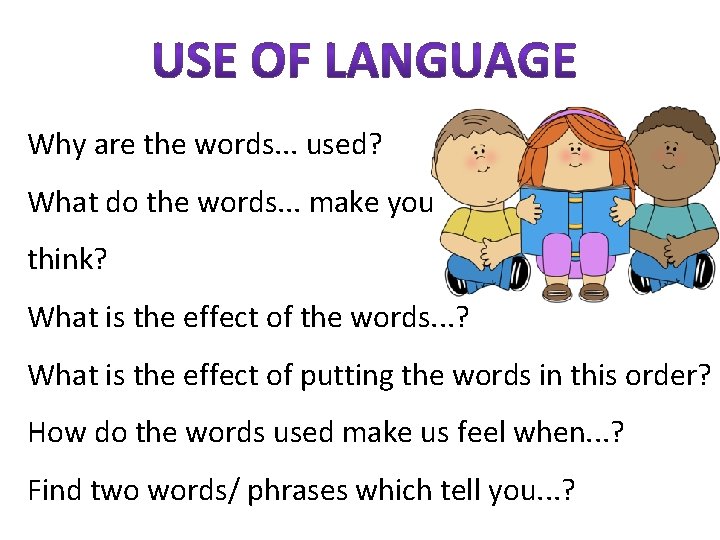 USE OF LANGUAGE

Why are the words... used?

What do the words... make you think?

What is the effect of the words...?

What is the effect of putting the words in this order?

How do the words used make us feel when...?

Find two words/ phrases which tell you...?